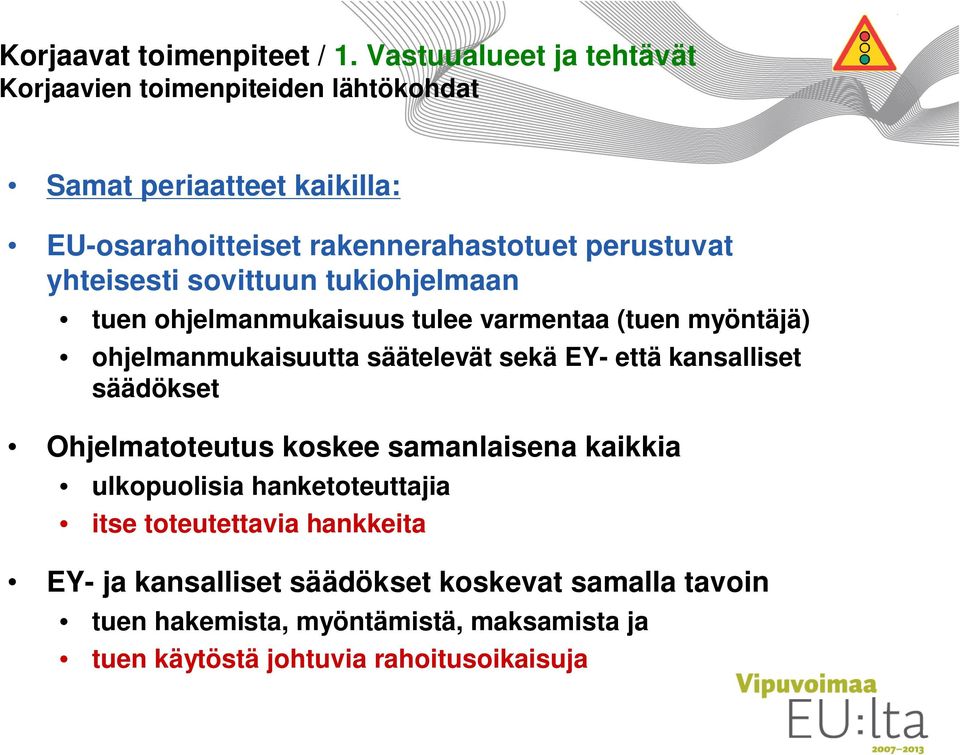 Korjaavat toimenpiteet / 1. Vastuualueet ja tehtävät
Korjaavien toimenpiteiden lähtökohdat

• Samat periaatteet kaikilla:

• EU-osarahoitteiset rakennerahastotuet perustuvat yhteisesti sovittuun tukiohjelmaan
  • tuen ohjelmanmukaisuus tulee varmentaa (tuen myöntäjä)
  • ohjelmanmukaisuutta säätelevät sekä EY- että kansalliset säädökset

• Ohjelmatoteutus koskee samanlaisena kaikkia
  • ulkopuolisia hanketoteuttajia
  • itse toteutettavia hankkeita

• EY- ja kansalliset säädökset koskevat samalla tavoin
  • tuen hakemista, myöntämistä, maksamista ja
  • tuen käytöstä johtuvia rahoitusoikaisuja

Vipuvoimaa
EU:lta
2007–2013